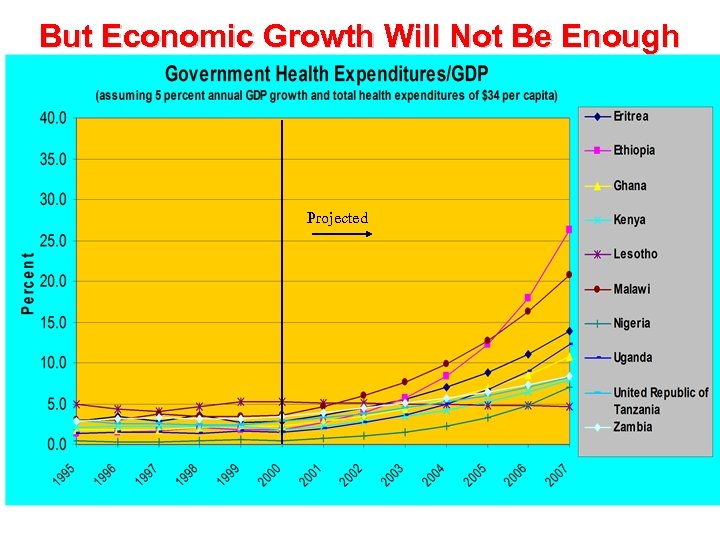 But Economic Growth Will Not Be Enough

Government Health Expenditures/GDP
(assuming 5 percent annual GDP growth and total health expenditures of $34 per capita)

Percent

40.0
35.0
30.0
25.0
20.0
15.0
10.0
5.0
0.0

Projected

1995 1996 1997 1998 1999 2000 2001 2002 2003 2004 2005 2006 2007

Eritrea
Ethiopia
Ghana
Kenya
Lesotho
Malawi
Nigeria
Uganda
United Republic of Tanzania
Zambia